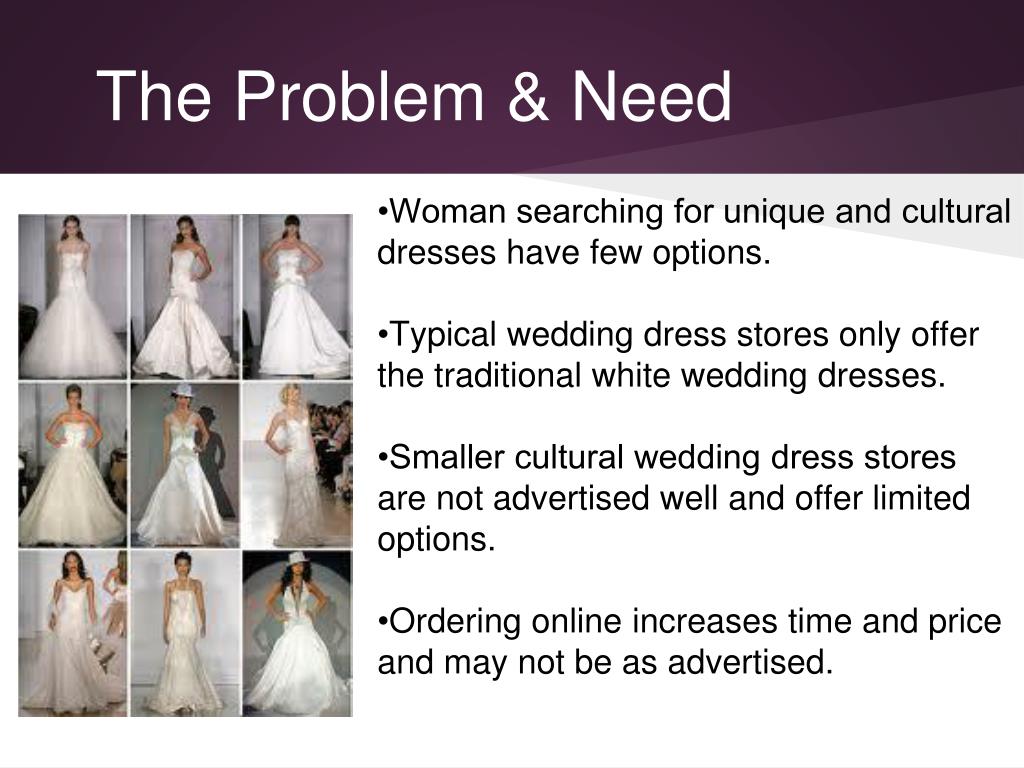 The Problem & Need

•Woman searching for unique and cultural dresses have few options.

•Typical wedding dress stores only offer the traditional white wedding dresses.

•Smaller cultural wedding dress stores are not advertised well and offer limited options.

•Ordering online increases time and price and may not be as advertised.